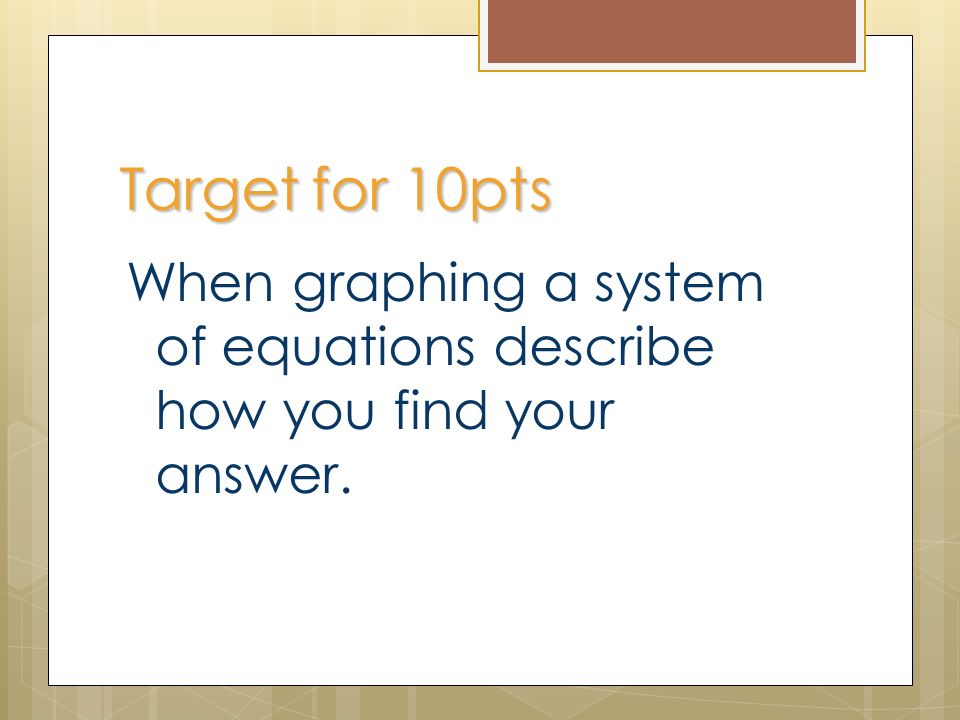 Target for 10pts

When graphing a system of equations describe how you find your answer.